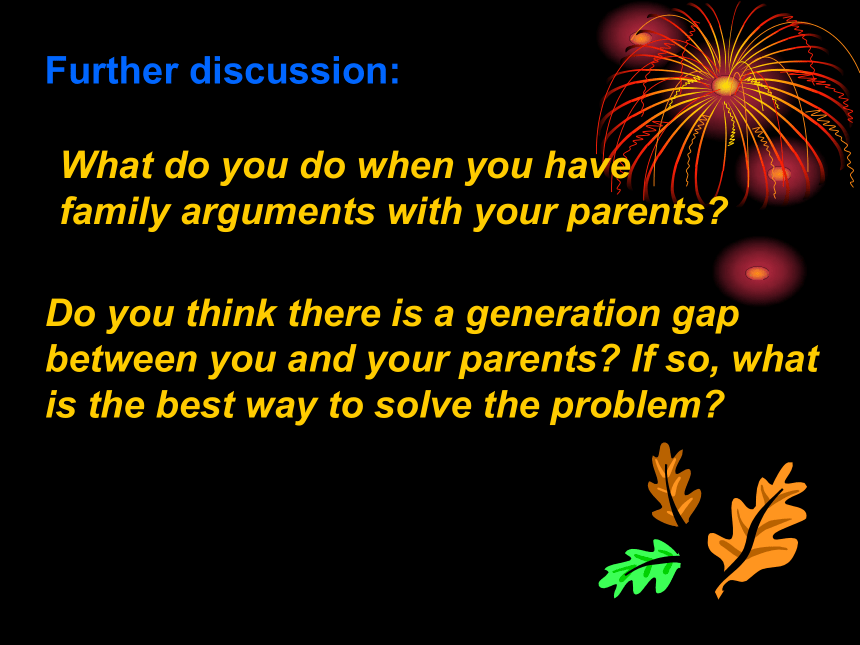 Further discussion:

What do you do when you have family arguments with your parents?

Do you think there is a generation gap between you and your parents? If so, what is the best way to solve the problem?